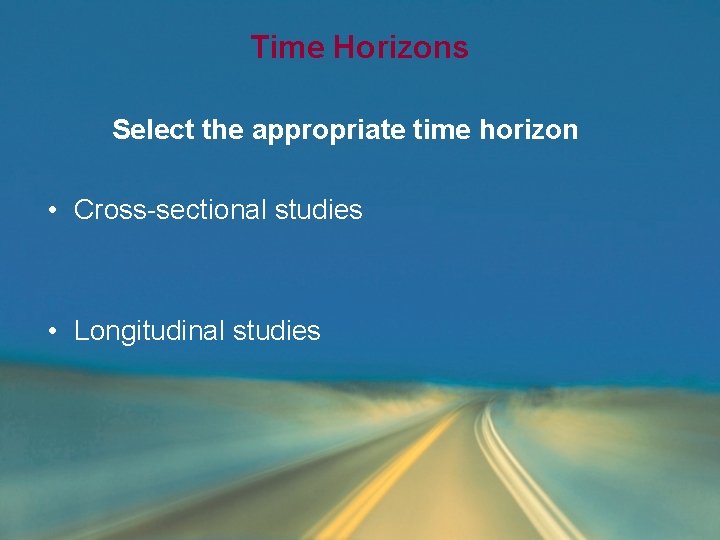 Time Horizons

Select the appropriate time horizon

• Cross-sectional studies

• Longitudinal studies